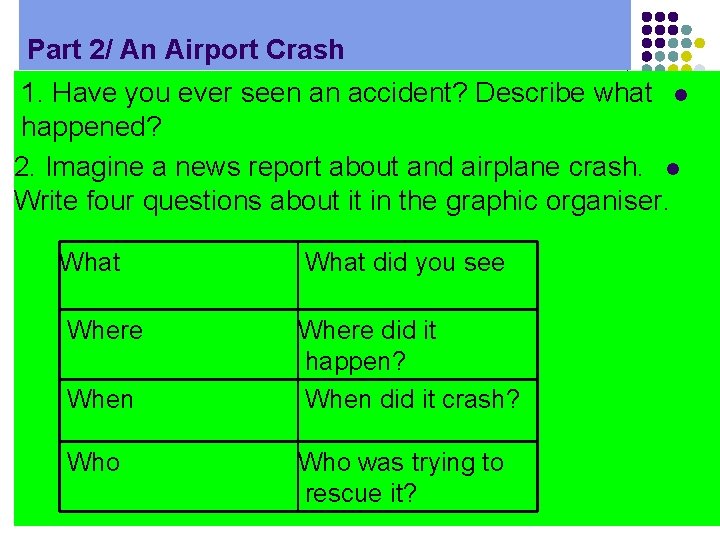 Part 2/ An Airport Crash

1. Have you ever seen an accident? Describe what happened?

2. Imagine a news report about and airplane crash. Write four questions about it in the graphic organiser.

| What | What did you see |
|---|---|
| Where | Where did it happen? |
| When | When did it crash? |
| Who | Who was trying to rescue it? |